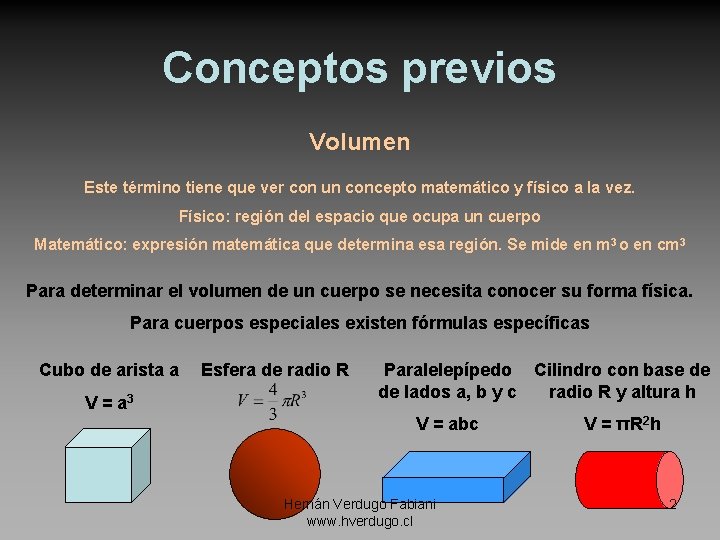 Conceptos previos

Volumen

Este término tiene que ver con un concepto matemático y físico a la vez.

Físico: región del espacio que ocupa un cuerpo

Matemático: expresión matemática que determina esa región. Se mide en $m^3$ o en $cm^3$

Para determinar el volumen de un cuerpo se necesita conocer su forma física.

Para cuerpos especiales existen fórmulas específicas

Cubo de arista a

$V = a^3$

Esfera de radio R

$V = \frac{4}{3}\pi R^3$

Paralelepípedo de lados a, b y c

V = abc

Cilindro con base de radio R y altura h

$V = \pi R^2 h$

Hernán Verdugo Fabiani
www.hverdugo.cl

2